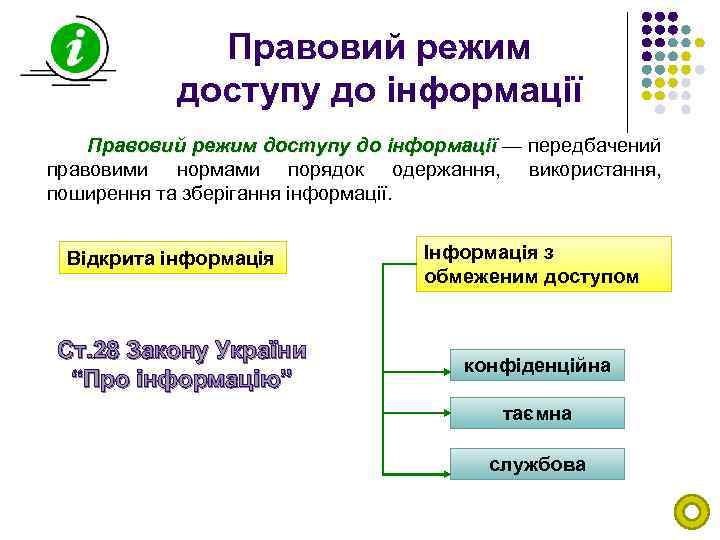 i

Правовий режим доступу до інформації

Правовий режим доступу до інформації — передбачений правовими нормами порядок одержання, використання, поширення та зберігання інформації.

Відкрита інформація

Інформація з обмеженим доступом

Ст.28 Закону України "Про інформацію"

конфіденційна

таємна

службова